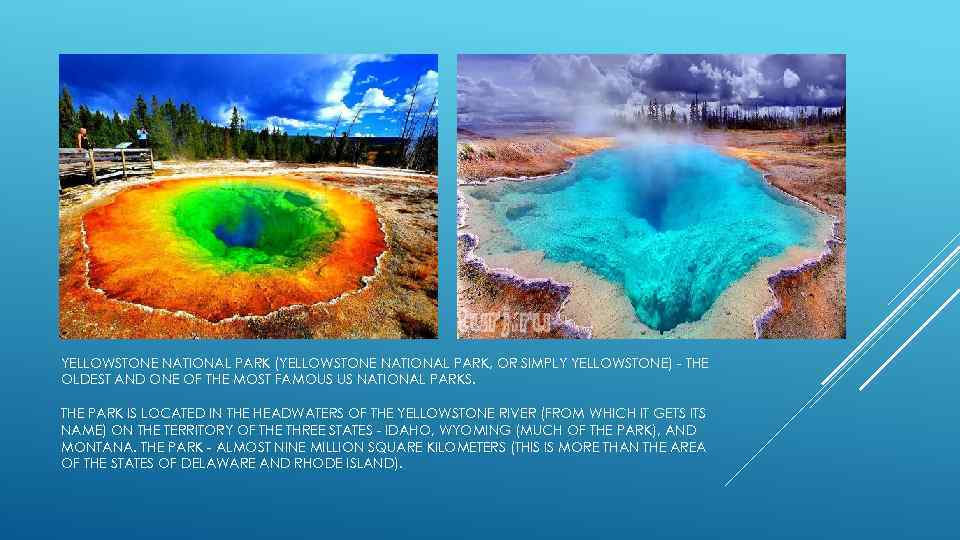 YELLOWSTONE NATIONAL PARK (YELLOWSTONE NATIONAL PARK, OR SIMPLY YELLOWSTONE) - THE OLDEST AND ONE OF THE MOST FAMOUS US NATIONAL PARKS.

THE PARK IS LOCATED IN THE HEADWATERS OF THE YELLOWSTONE RIVER (FROM WHICH IT GETS ITS NAME) ON THE TERRITORY OF THE THREE STATES - IDAHO, WYOMING (MUCH OF THE PARK), AND MONTANA. THE PARK - ALMOST NINE MILLION SQUARE KILOMETERS (THIS IS MORE THAN THE AREA OF THE STATES OF DELAWARE AND RHODE ISLAND).